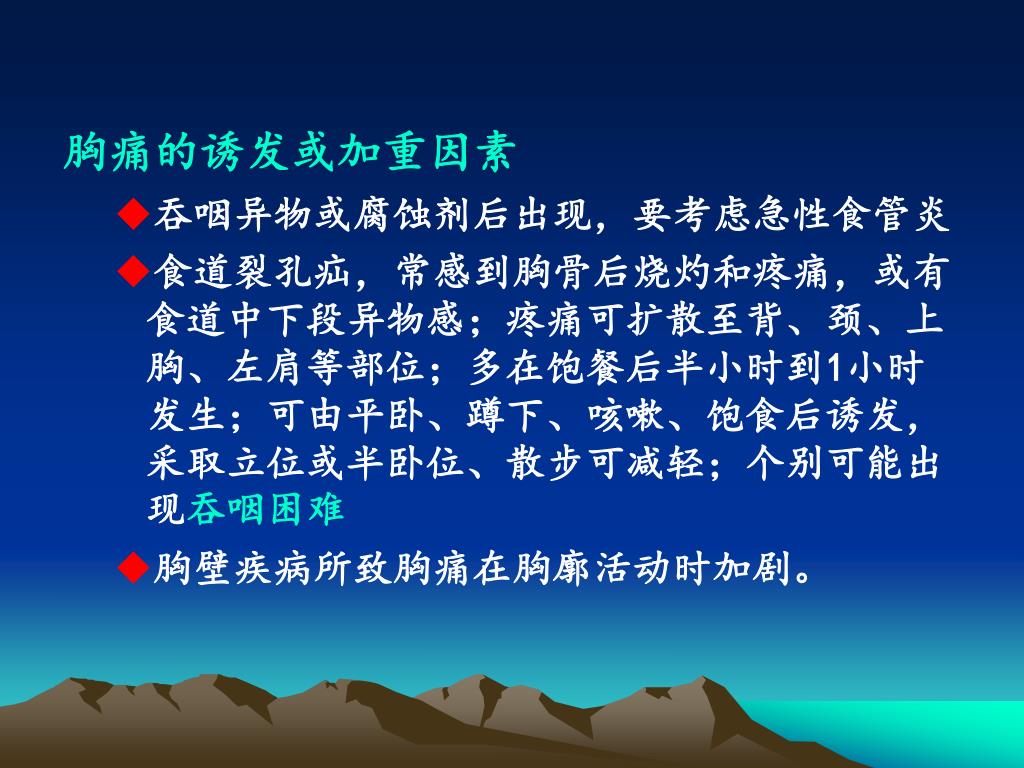 胸痛的诱发或加重因素

◆吞咽异物或腐蚀剂后出现，要考虑急性食管炎

◆食道裂孔疝，常感到胸骨后烧灼和疼痛，或有食道中下段异物感；疼痛可扩散至背、颈、上胸、左肩等部位；多在饱餐后半小时到1小时发生；可由平卧、蹲下、咳嗽、饱食后诱发，采取立位或半卧位、散步可减轻；个别可能出现吞咽困难

◆胸壁疾病所致胸痛在胸廓活动时加剧。